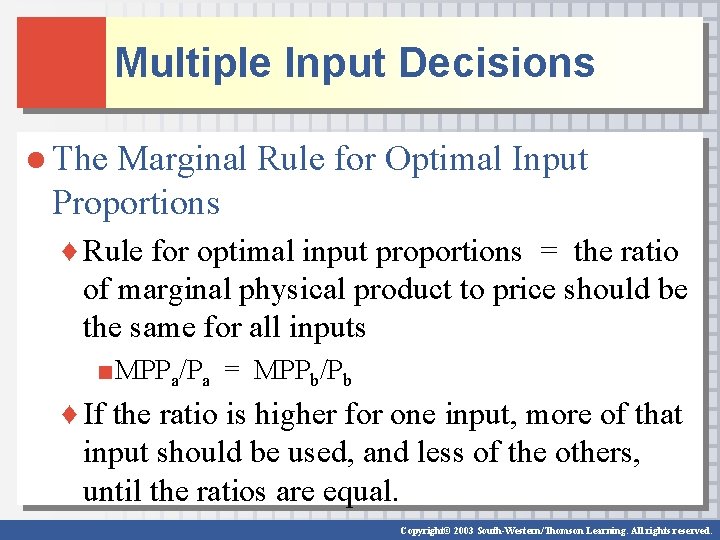 Multiple Input Decisions

The Marginal Rule for Optimal Input Proportions

Rule for optimal input proportions = the ratio of marginal physical product to price should be the same for all inputs

$MPP_a/P_a = MPP_b/P_b$

If the ratio is higher for one input, more of that input should be used, and less of the others, until the ratios are equal.

Copyright© 2003 South-Western/Thomson Learning. All rights reserved.